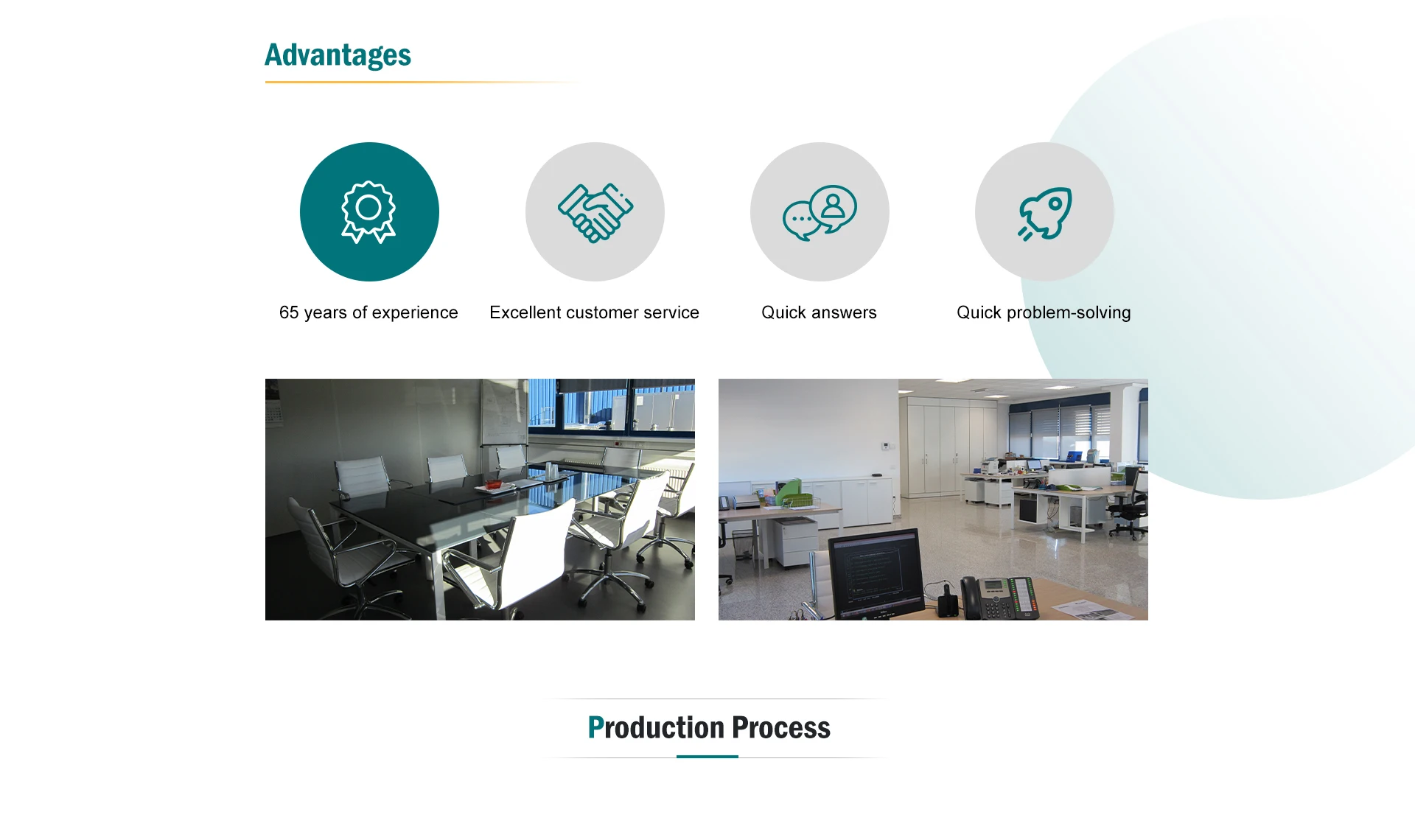 Advantages

65 years of experience

Excellent customer service

Quick answers

Quick problem-solving

Production Process